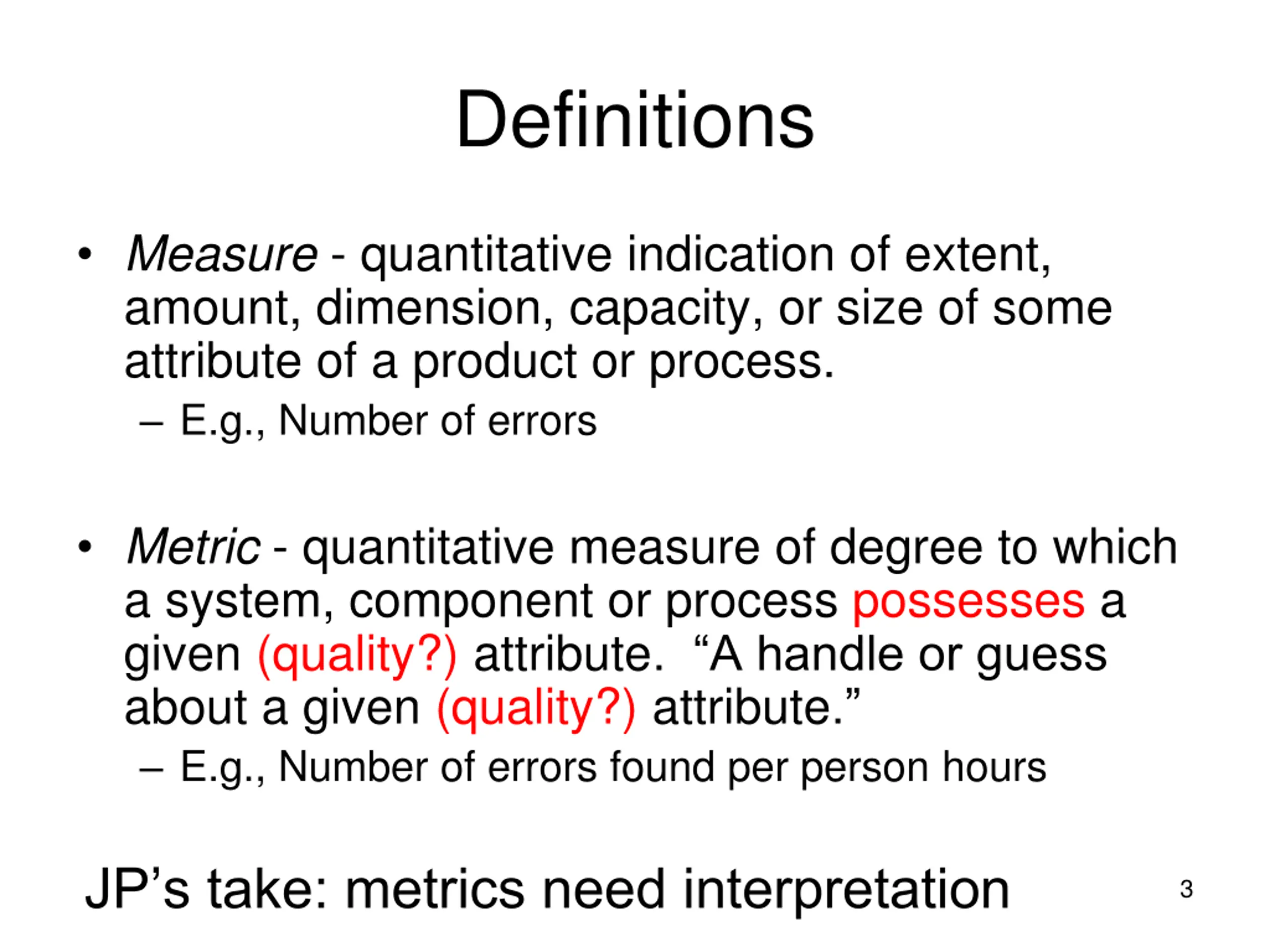 Definitions

• Measure - quantitative indication of extent, amount, dimension, capacity, or size of some attribute of a product or process.

– E.g., Number of errors

• Metric - quantitative measure of degree to which a system, component or process possesses a given (quality?) attribute. “A handle or guess about a given (quality?) attribute.”

– E.g., Number of errors found per person hours

JP’s take: metrics need interpretation

3